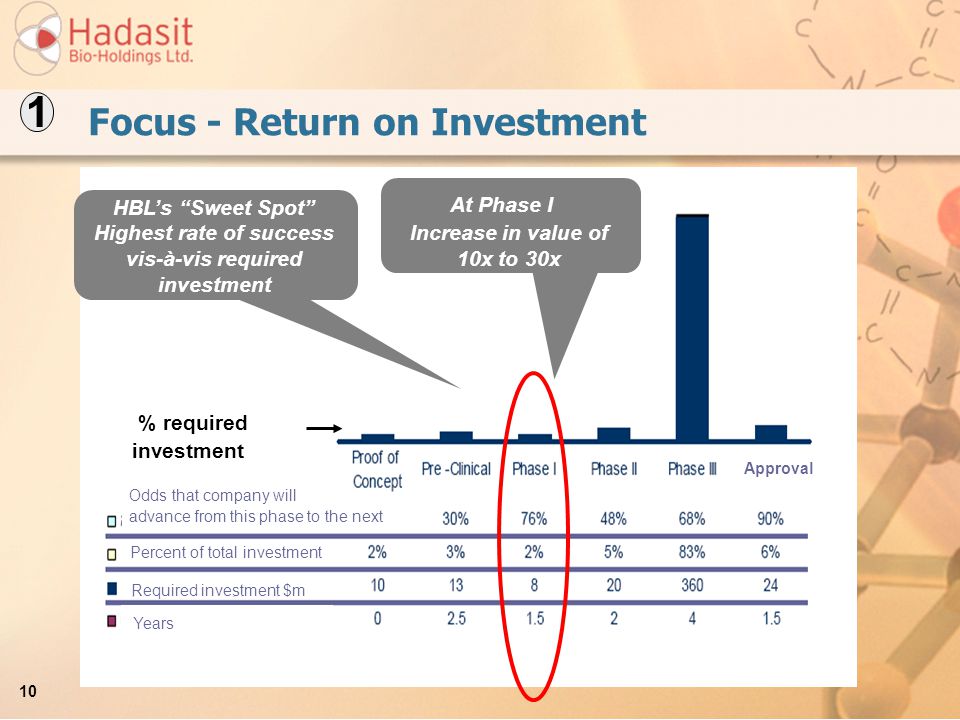 Hadasit
Bio-Holdings Ltd.

1 Focus - Return on Investment

HBL's "Sweet Spot"
Highest rate of success vis-à-vis required investment

At Phase I
Increase in value of 10x to 30x

% required investment

| | Proof of Concept | Pre -Clinical | Phase I | Phase II | Phase III | Approval |
|---|---|---|---|---|---|---|
| Odds that company will advance from this phase to the next | | 30% | 76% | 48% | 68% | 90% |
| Percent of total investment | 2% | 3% | 2% | 5% | 83% | 6% |
| Required investment $m | 10 | 13 | 8 | 20 | 360 | 24 |
| Years | 0 | 2.5 | 1.5 | 2 | 4 | 1.5 |

10